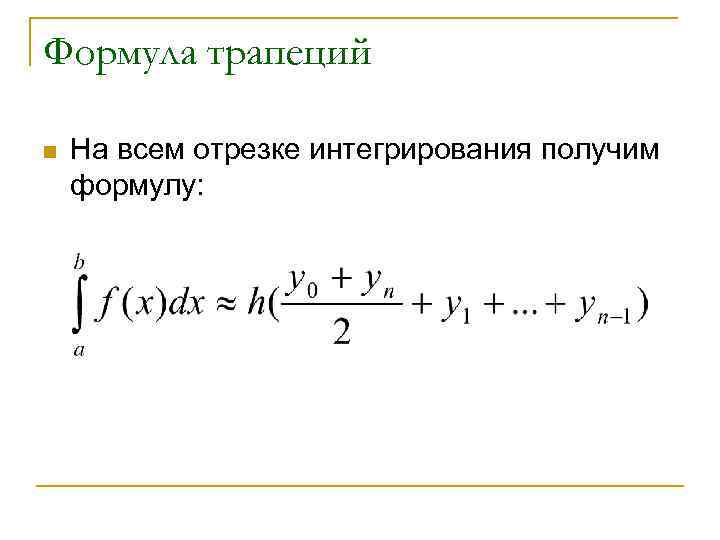 Формула трапеций

На всем отрезке интегрирования получим формулу:

$\int_a^b f(x)dx \approx h(\frac{y_0 + y_n}{2} + y_1 + ... + y_{n-1})$